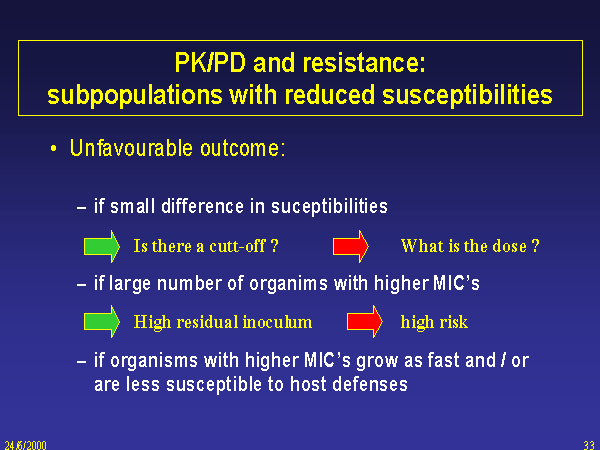 PK/PD and resistance:
subpopulations with reduced susceptibilities

• Unfavourable outcome:

– if small difference in suceptibilities

Is there a cutt-off ? What is the dose ?

– if large number of organims with higher MIC's

High residual inoculum high risk

– if organisms with higher MIC's grow as fast and / or are less susceptible to host defenses

24/6/2000

33